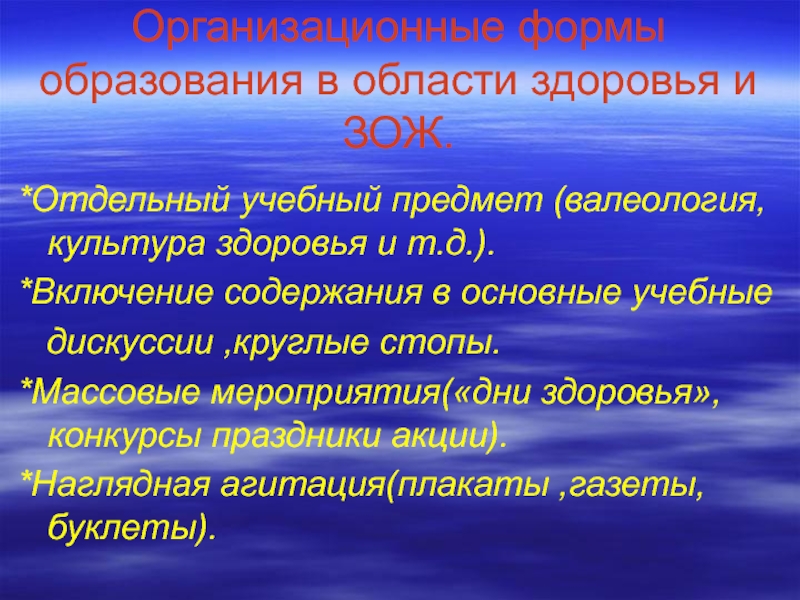 Организационные формы образования в области здоровья и ЗОЖ.

*Отдельный учебный предмет (валеология, культура здоровья и т.д.).

*Включение содержания в основные учебные дискуссии ,круглые стопы.

*Массовые мероприятия(«дни здоровья», конкурсы праздники акции).

*Наглядная агитация(плакаты ,газеты, буклеты).